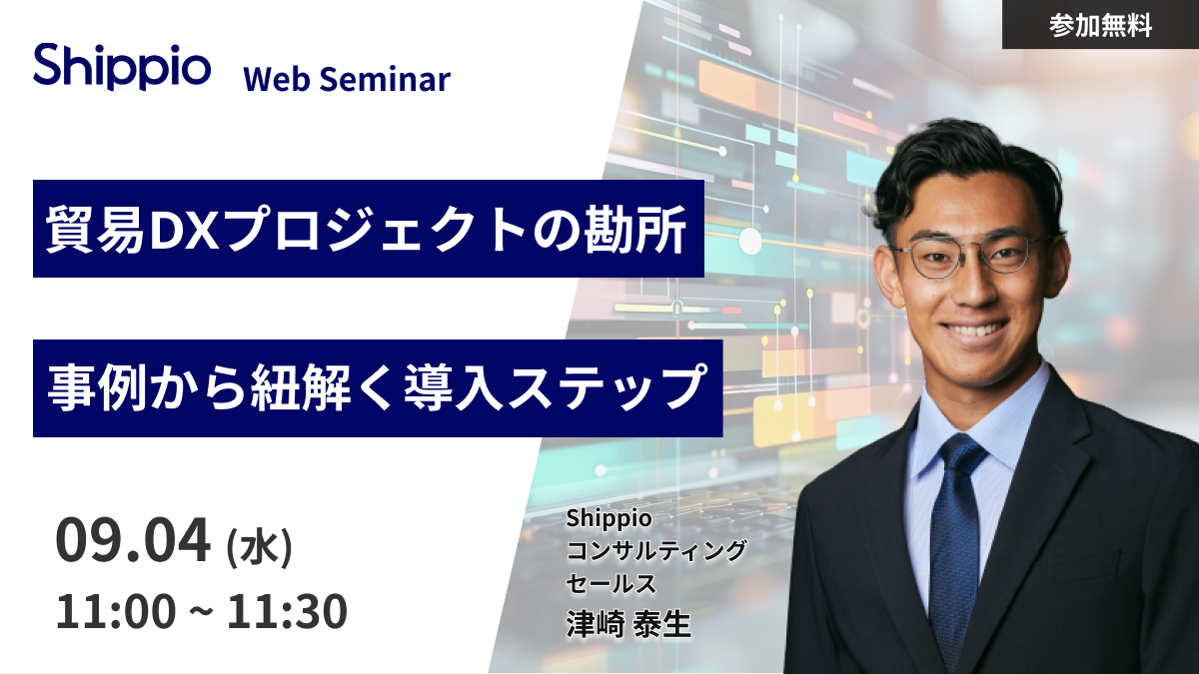 参加無料

Shippio Web Seminar

貿易DXプロジェクトの勘所

事例から紐解く導入ステップ

09.04 (水)
11:00 ~ 11:30

Shippio
コンサルティング
セールス
津崎 泰生